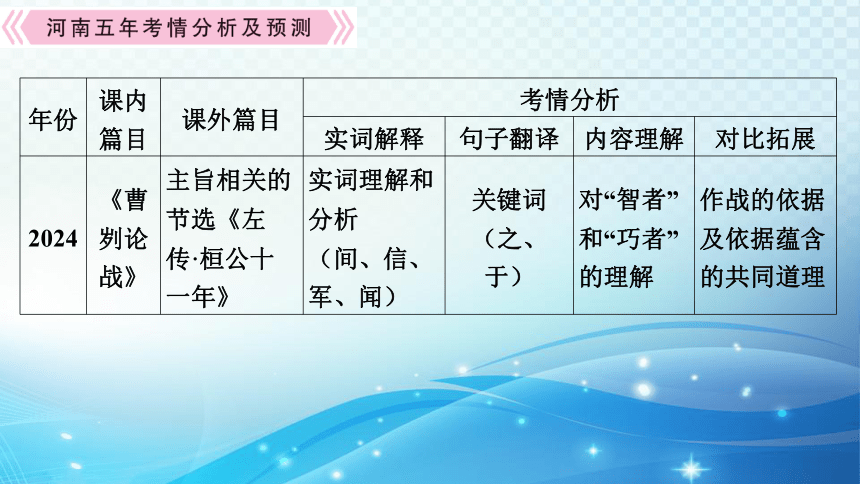 河南五年考情分析及预测

| 年份 | 课内篇目 | 课外篇目 | 考情分析 | | | |
|---|---|---|---|---|---|---|
| | | | 实词解释 | 句子翻译 | 内容理解 | 对比拓展 |
| 2024 | 《曹刿论战》 | 主旨相关的节选《左传·桓公十一年》 | 实词理解和分析（间、信、军、闻） | 关键词（之、于） | 对“智者”和“巧者”的理解 | 作战的依据及依据蕴含的共同道理 |